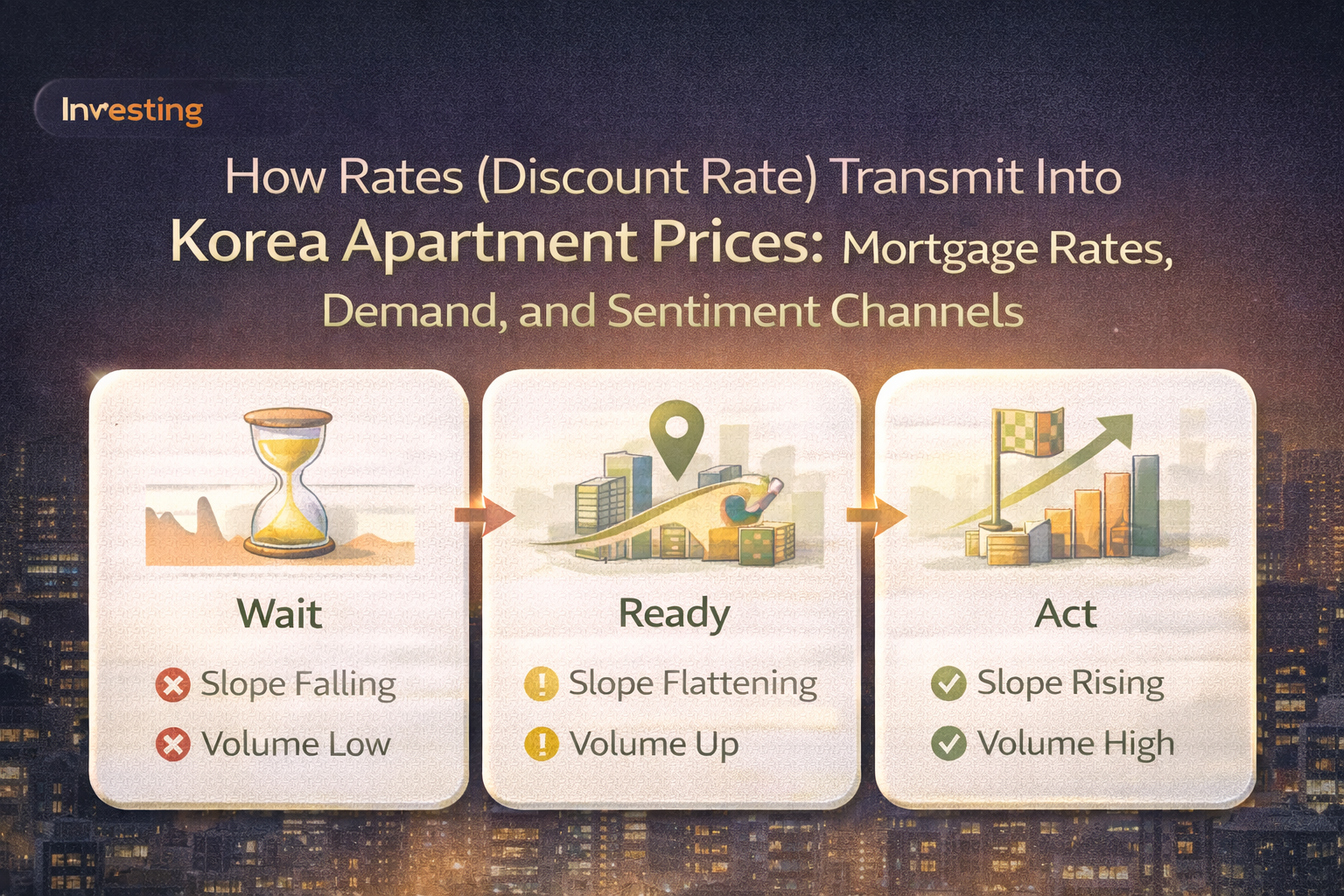 Investing

How Rates (Discount Rate) Transmit Into Korea Apartment Prices: Mortgage Rates, Demand, and Sentiment Channels

Wait

Slope Falling

Volume Low

Ready

Slope Flattening

Volume Up

Act

Slope Rising

Volume High